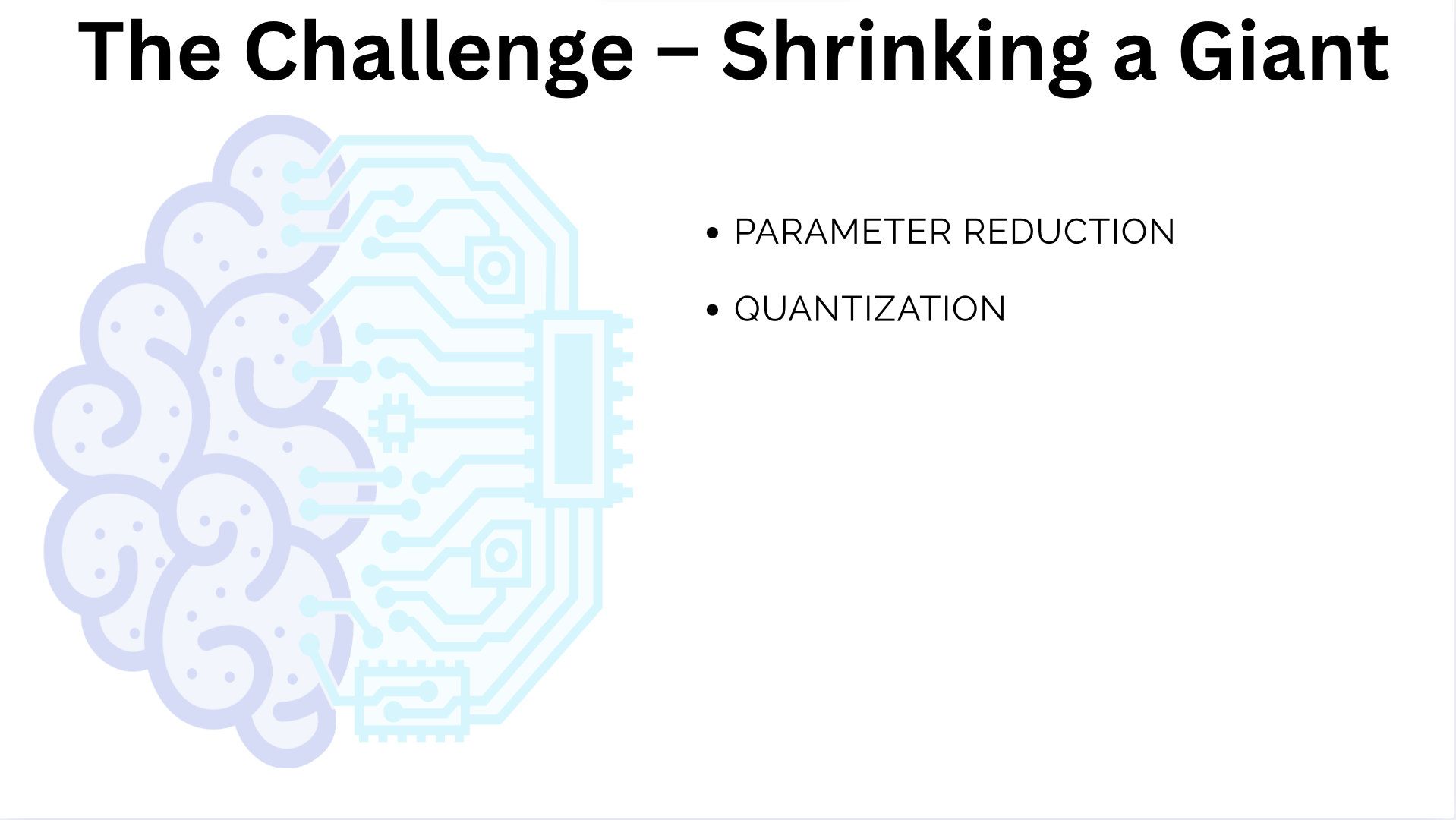 The Challenge – Shrinking a Giant

• PARAMETER REDUCTION
• QUANTIZATION